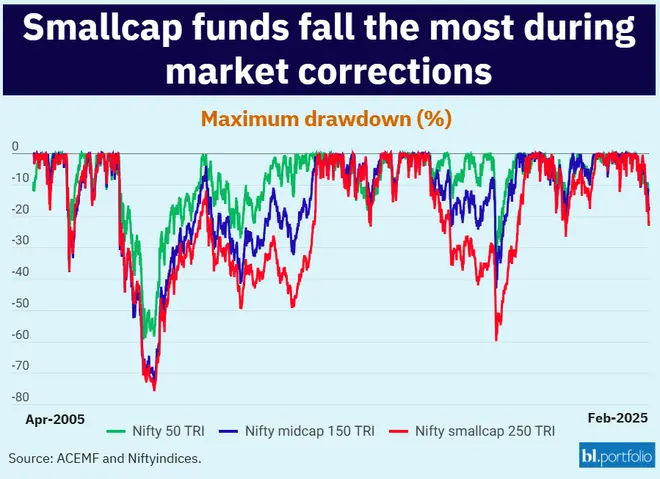 Smallcap funds fall the most during market corrections

Maximum drawdown (%)

0
-10
-20
-30
-40
-50
-60
-70
-80

Apr-2005
Feb-2025

Nifty 50 TRI
Nifty midcap 150 TRI
Nifty smallcap 250 TRI

Source: ACEMF and Niftyindices.

bl.portfolio